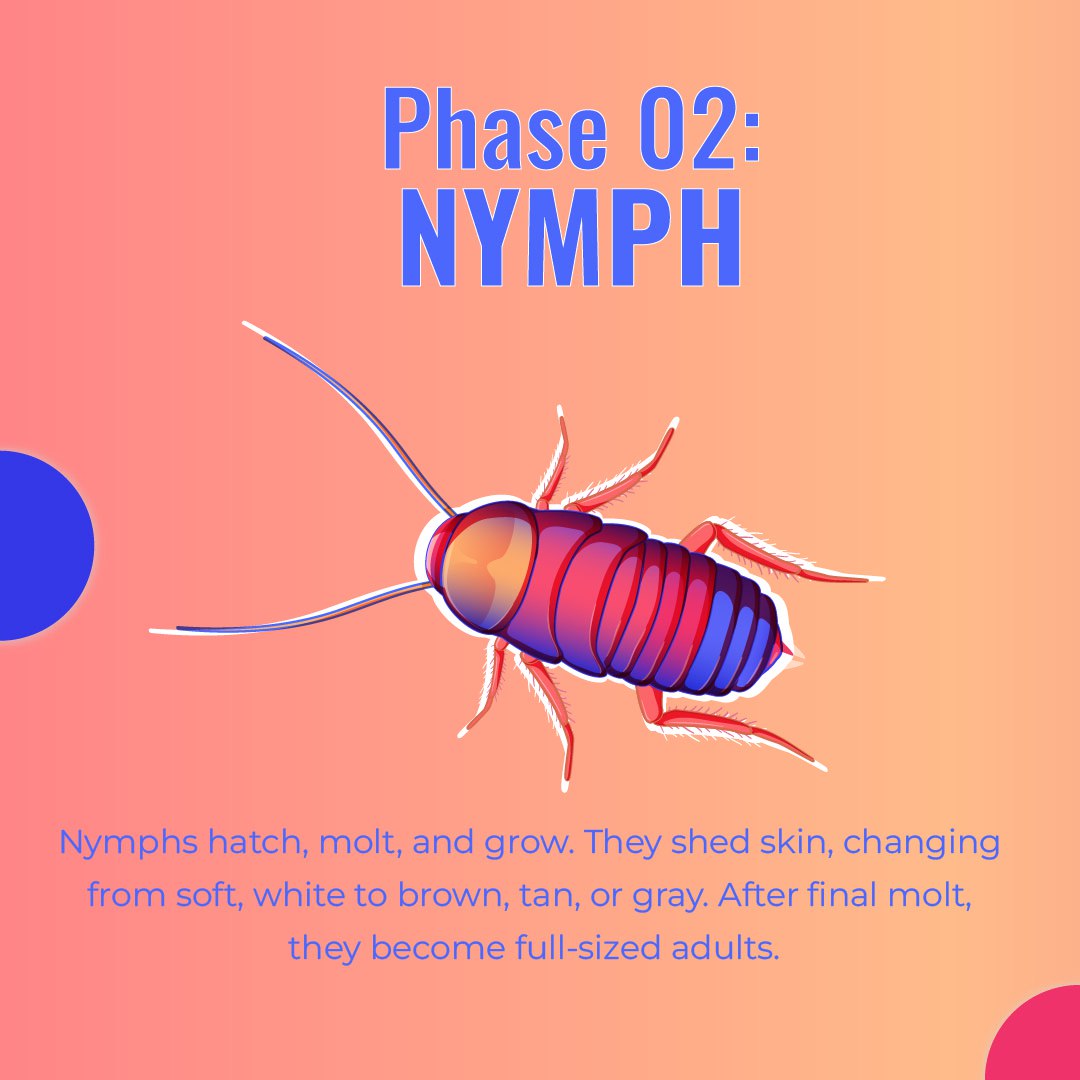 Phase 02:
NYMPH

Nymphs hatch, molt, and grow. They shed skin, changing from soft, white to brown, tan, or gray. After final molt, they become full-sized adults.